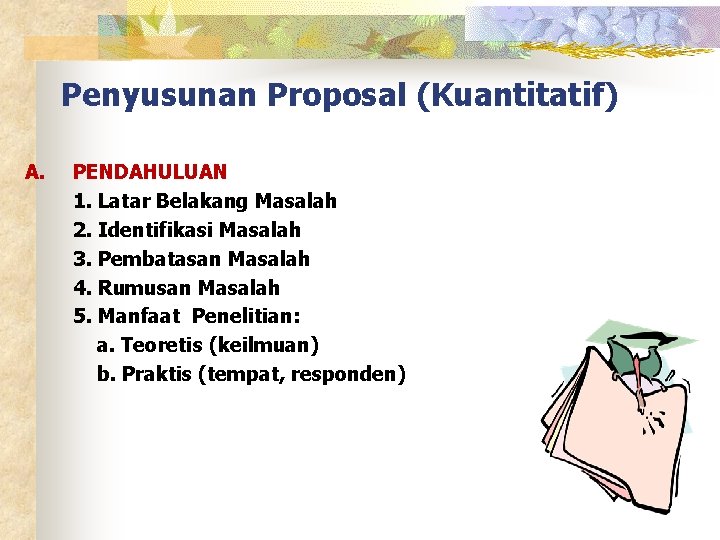 Penyusunan Proposal (Kuantitatif)

A. PENDAHULUAN
1. Latar Belakang Masalah
2. Identifikasi Masalah
3. Pembatasan Masalah
4. Rumusan Masalah
5. Manfaat Penelitian:
a. Teoretis (keilmuan)
b. Praktis (tempat, responden)